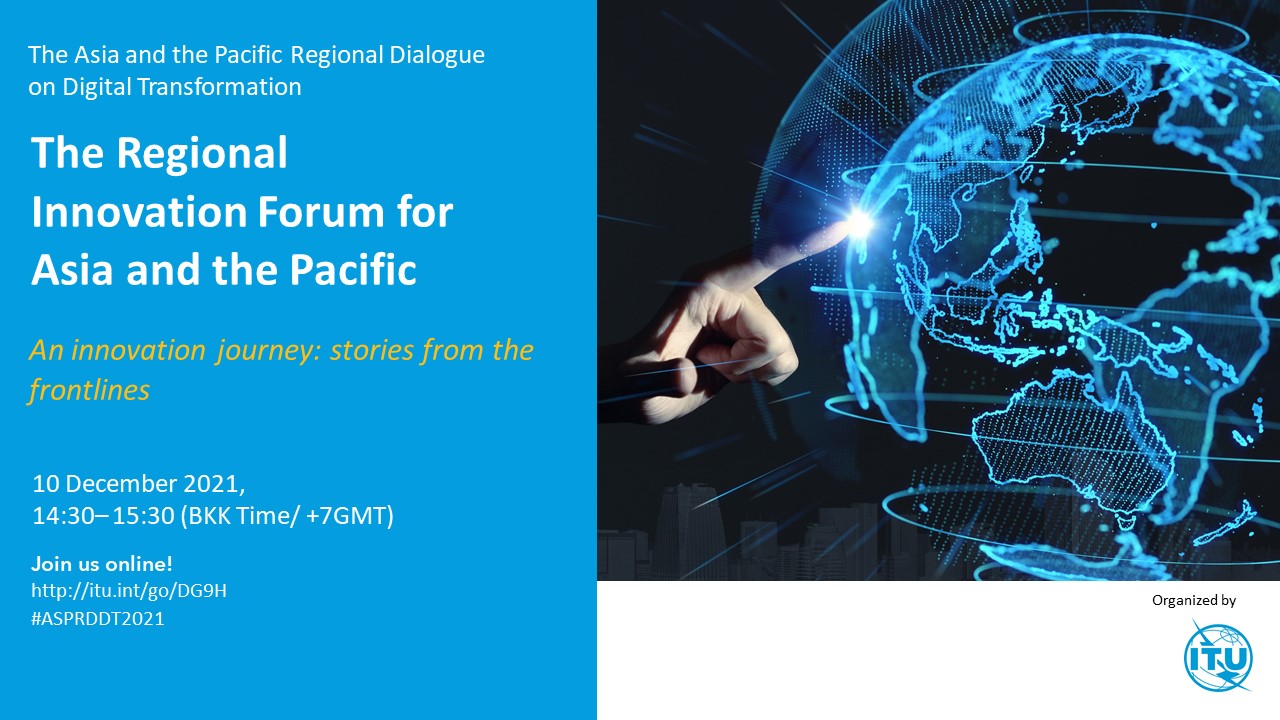 The Asia and the Pacific Regional Dialogue on Digital Transformation

The Regional Innovation Forum for Asia and the Pacific

An innovation journey: stories from the frontlines

10 December 2021,
14:30–15:30 (BKK Time/ +7GMT)

Join us online!
http://itu.int/go/DG9H
#ASPRDDT2021

Organized by

ITU